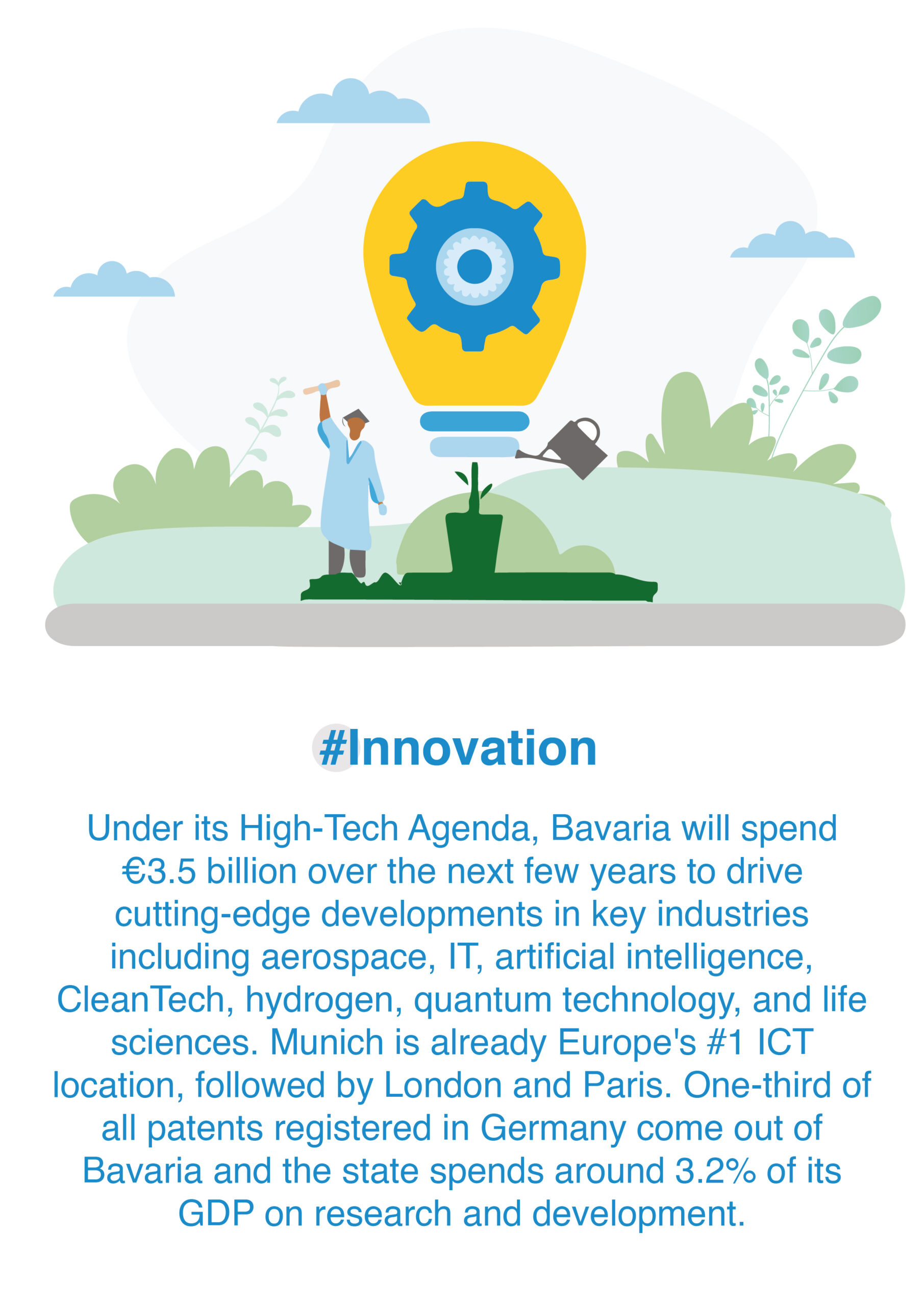 #Innovation

Under its High-Tech Agenda, Bavaria will spend €3.5 billion over the next few years to drive cutting-edge developments in key industries including aerospace, IT, artificial intelligence, CleanTech, hydrogen, quantum technology, and life sciences. Munich is already Europe's #1 ICT location, followed by London and Paris. One-third of all patents registered in Germany come out of Bavaria and the state spends around 3.2% of its GDP on research and development.